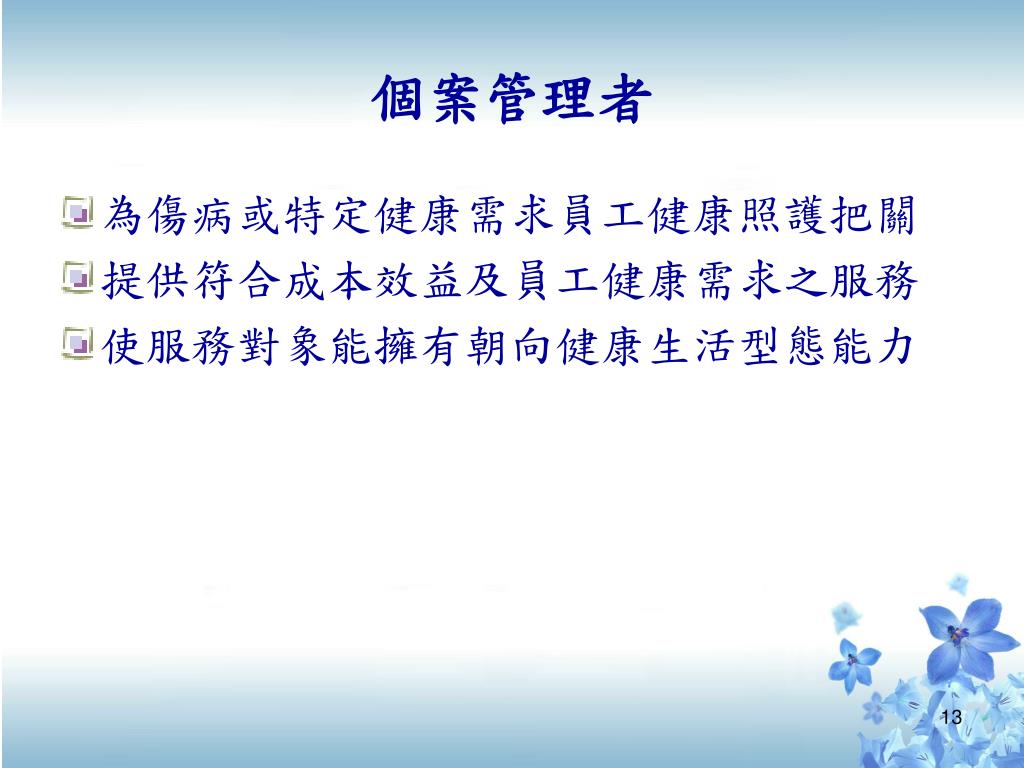 個案管理者

為傷病或特定健康需求員工健康照護把關

提供符合成本效益及員工健康需求之服務

使服務對象能擁有朝向健康生活型態能力

13